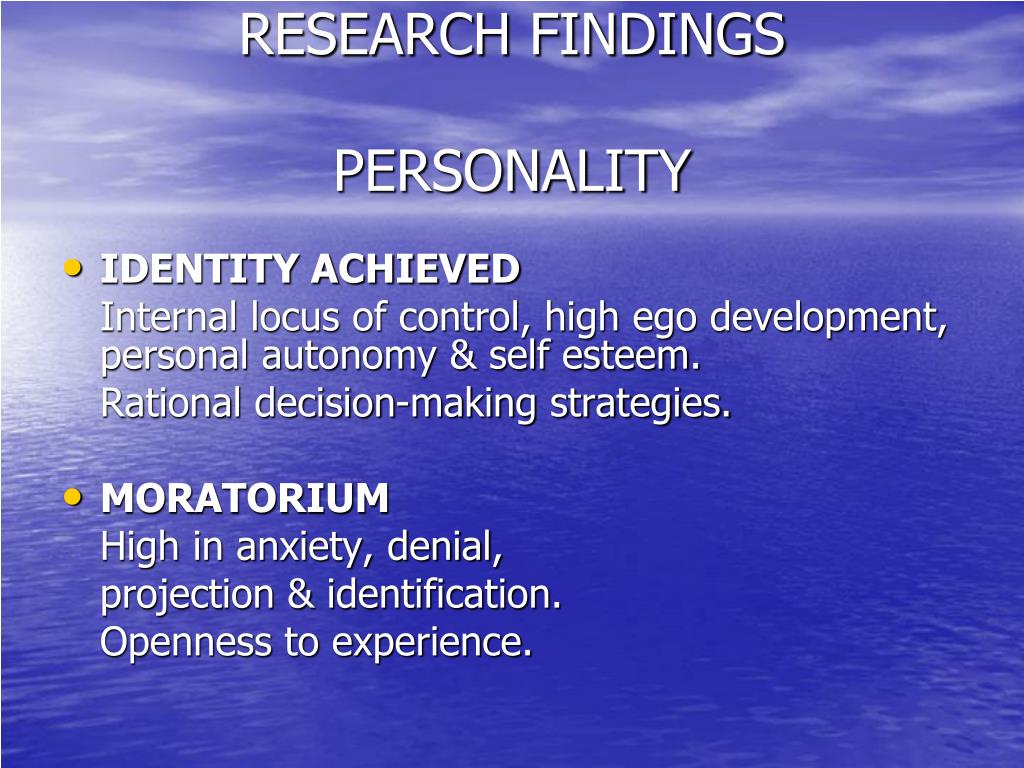 RESEARCH FINDINGS

PERSONALITY

• IDENTITY ACHIEVED
Internal locus of control, high ego development, personal autonomy & self esteem.
Rational decision-making strategies.

• MORATORIUM
High in anxiety, denial,
projection & identification.
Openness to experience.